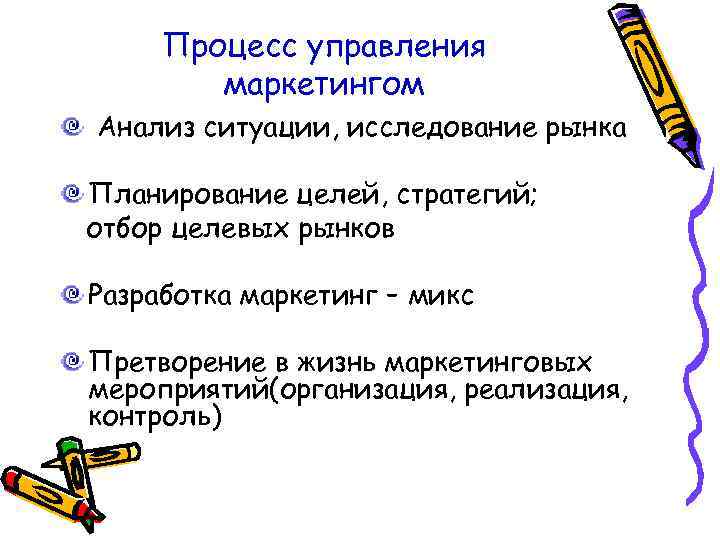 Процесс управления маркетингом

Анализ ситуации, исследование рынка

Планирование целей, стратегий; отбор целевых рынков

Разработка маркетинг – микс

Претворение в жизнь маркетинговых мероприятий(организация, реализация, контроль)